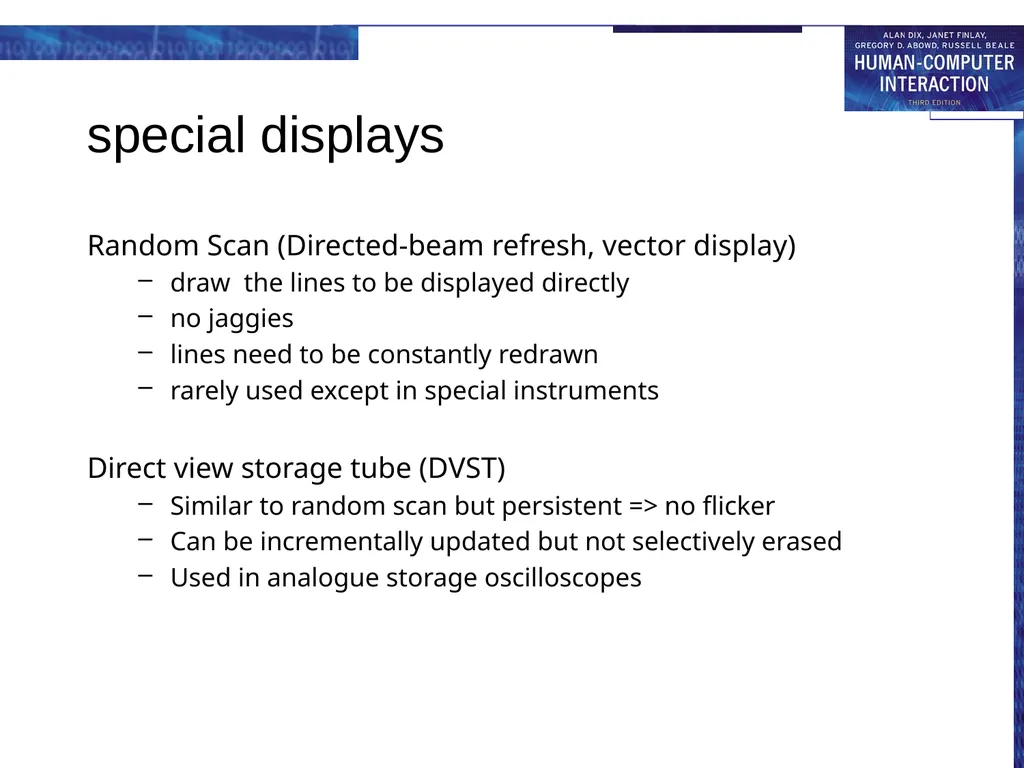 ALAN DIX, JANET FINLAY, GREGORY D. ABOWD, RUSSELL BEALE
HUMAN-COMPUTER INTERACTION
THIRD EDITION

special displays

Random Scan (Directed-beam refresh, vector display)

– draw the lines to be displayed directly
– no jaggies
– lines need to be constantly redrawn
– rarely used except in special instruments

Direct view storage tube (DVST)

– Similar to random scan but persistent => no flicker
– Can be incrementally updated but not selectively erased
– Used in analogue storage oscilloscopes